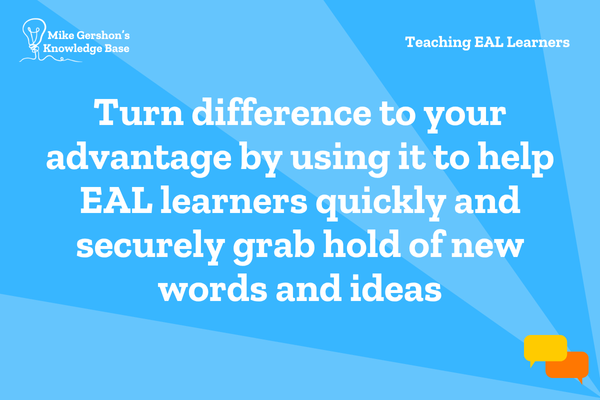 Mike Gershon's Knowledge Base

Teaching EAL Learners

Turn difference to your advantage by using it to help EAL learners quickly and securely grab hold of new words and ideas